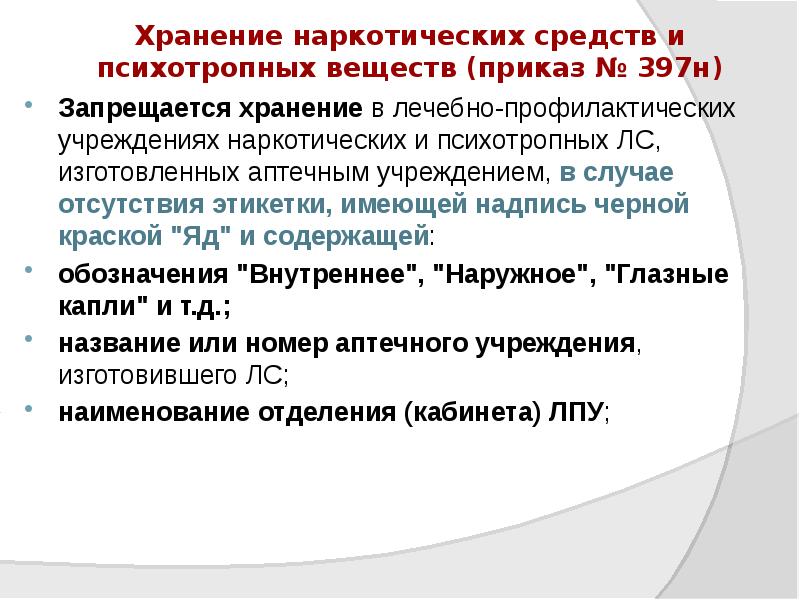 Хранение наркотических средств и психотропных веществ (приказ № 397н)

• Запрещается хранение в лечебно-профилактических учреждениях наркотических и психотропных ЛС, изготовленных аптечным учреждением, в случае отсутствия этикетки, имеющей надпись черной краской "Яд" и содержащей:

• обозначения "Внутреннее", "Наружное", "Глазные капли" и т.д.;

• название или номер аптечного учреждения, изготовившего ЛС;

• наименование отделения (кабинета) ЛПУ;